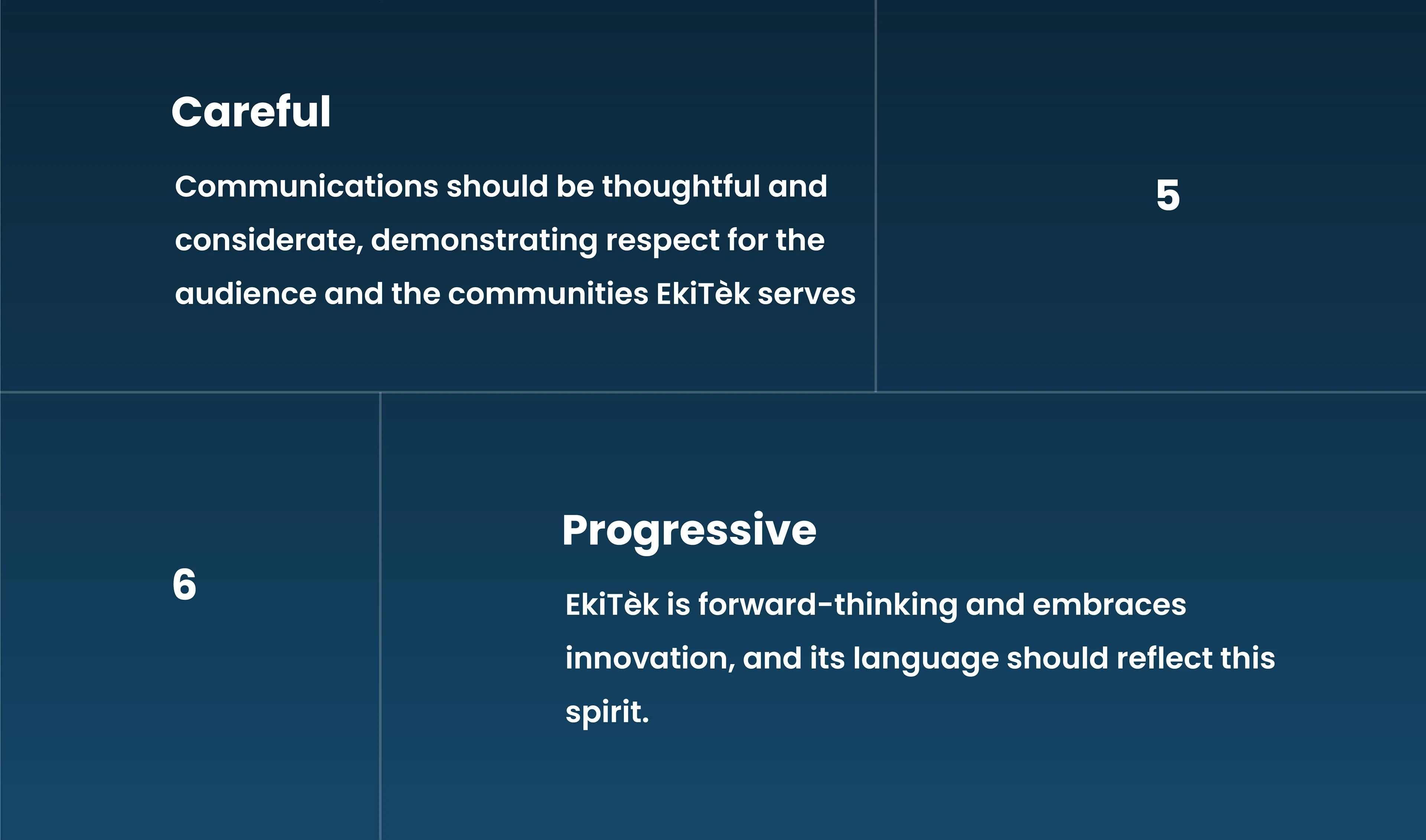 Careful

Communications should be thoughtful and considerate, demonstrating respect for the audience and the communities EkiTèk serves

5

6

Progressive

EkiTèk is forward-thinking and embraces innovation, and its language should reflect this spirit.